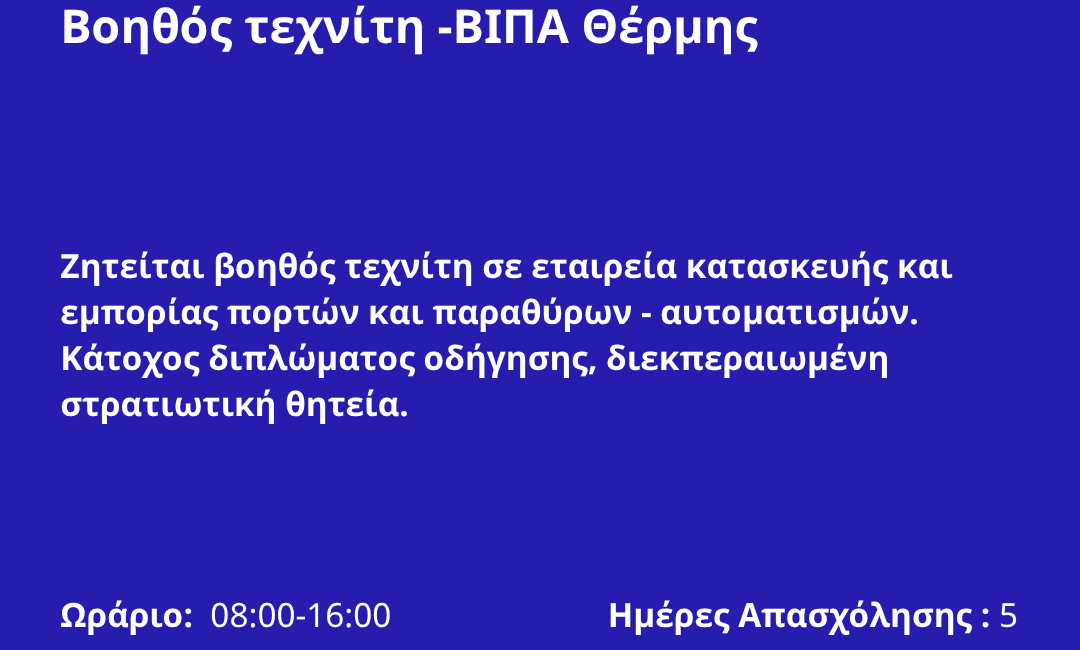 Βοηθός τεχνίτη -ΒΙΠΑ Θέρμης

Ζητείται βοηθός τεχνίτη σε εταιρεία κατασκευής και εμπορίας πορτών και παραθύρων - αυτοματισμών. Κάτοχος διπλώματος οδήγησης, διεκπεραιωμένη στρατιωτική θητεία.

Ωράριο: 08:00-16:00

Ημέρες Απασχόλησης : 5